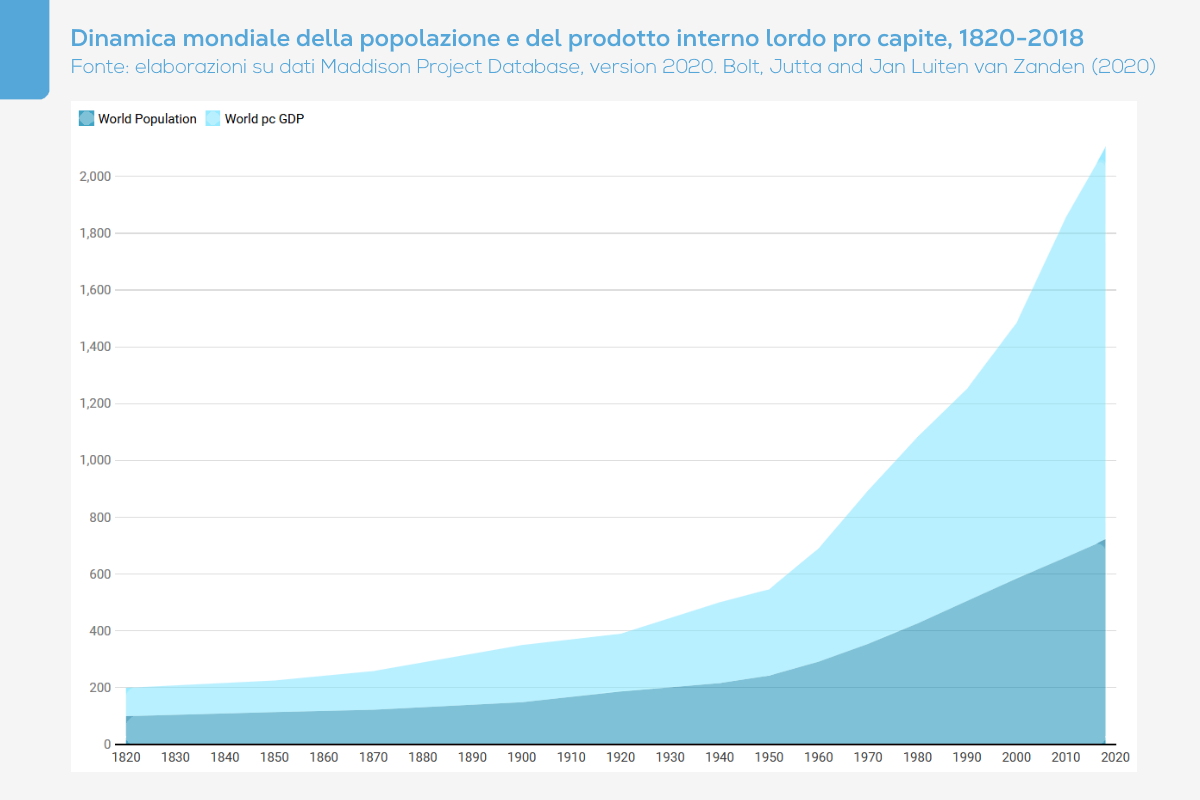 Dinamica mondiale della popolazione e del prodotto interno lordo pro capite, 1820-2018
Fonte: elaborazioni su dati Maddison Project Database, version 2020. Bolt, Jutta and Jan Luiten van Zanden (2020)

World Population World pc GDP

2,000
1,800
1,600
1,400
1,200
1,000
800
600
400
200
0

1820 1830 1840 1850 1860 1870 1880 1890 1900 1910 1920 1930 1940 1950 1960 1970 1980 1990 2000 2010 2020